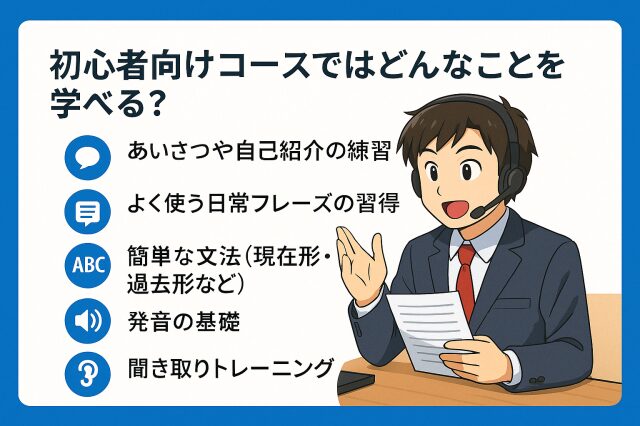 初心者向けコースではどんなことを学べる？

あいさつや自己紹介の練習

よく使う日常フレーズの習得

ABC

簡単な文法（現在形・過去形など）

発音の基礎

聞き取りトレーニング